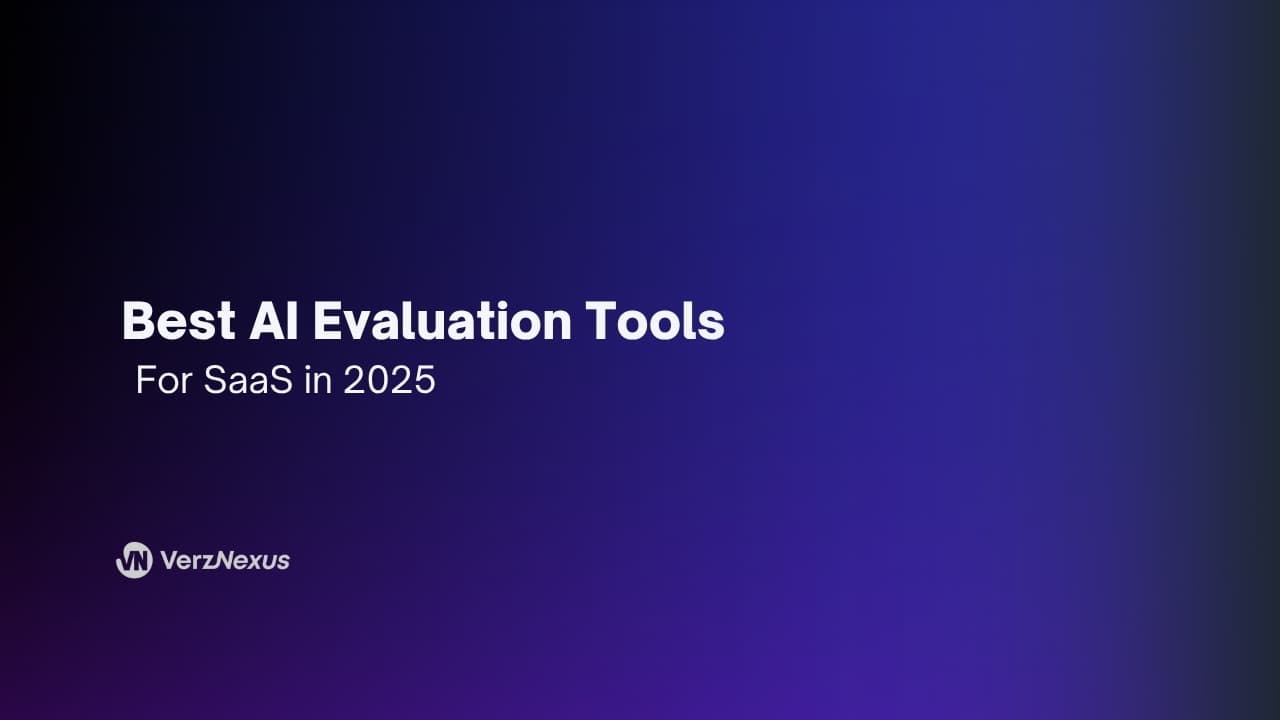 Best AI Evaluation Tools
For SaaS in 2025

VN VerzNexus